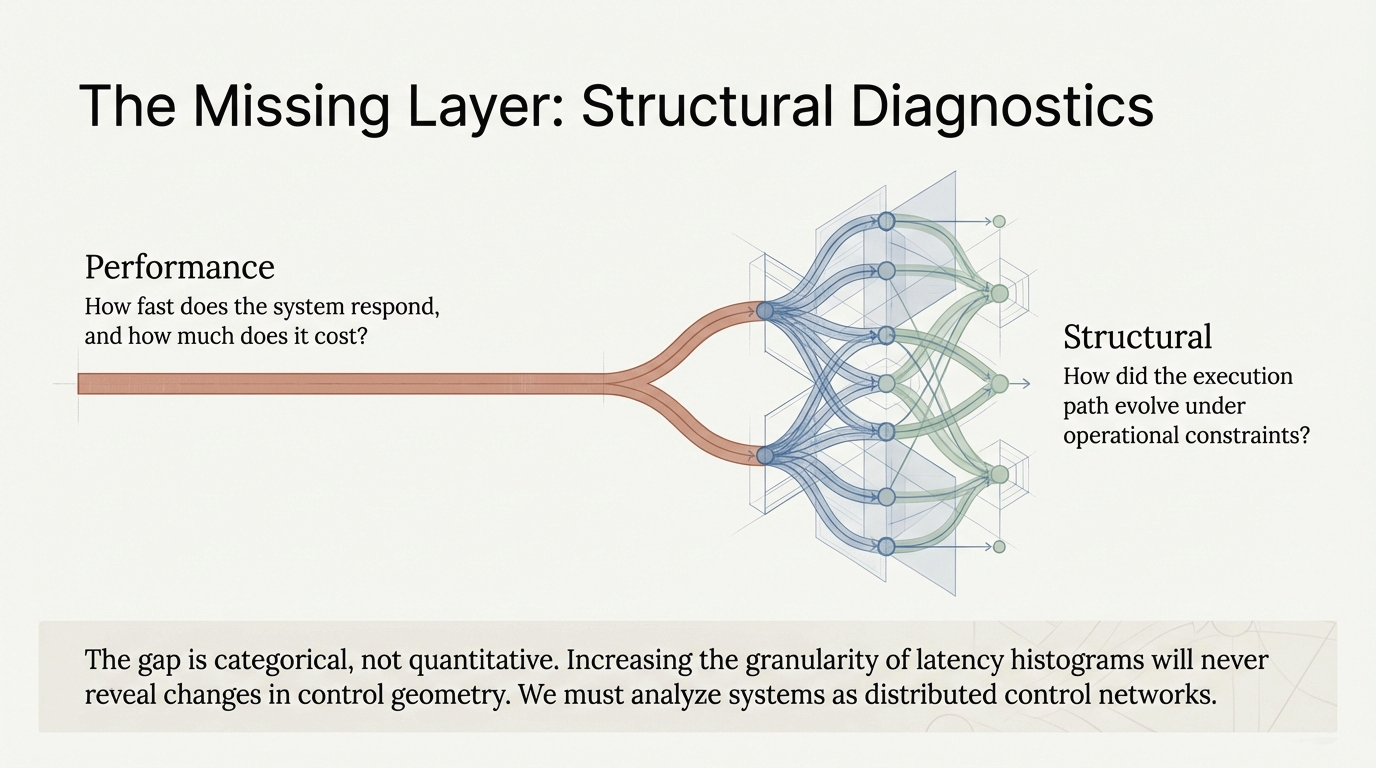 The Missing Layer: Structural Diagnostics

Performance
How fast does the system respond, and how much does it cost?

Structural
How did the execution path evolve under operational constraints?

The gap is categorical, not quantitative. Increasing the granularity of latency histograms will never reveal changes in control geometry. We must analyze systems as distributed control networks.